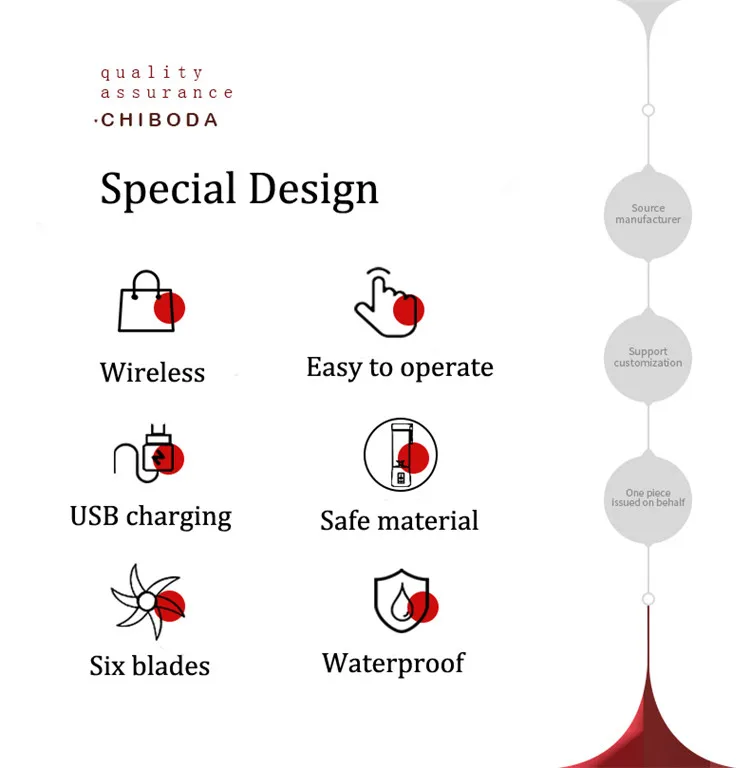 quality
assurance
·CHIBODA

Special Design

Wireless

Easy to operate

USB charging

Safe material

Six blades

Waterproof

Source manufacturer

Support customization

One piece issued on behalf